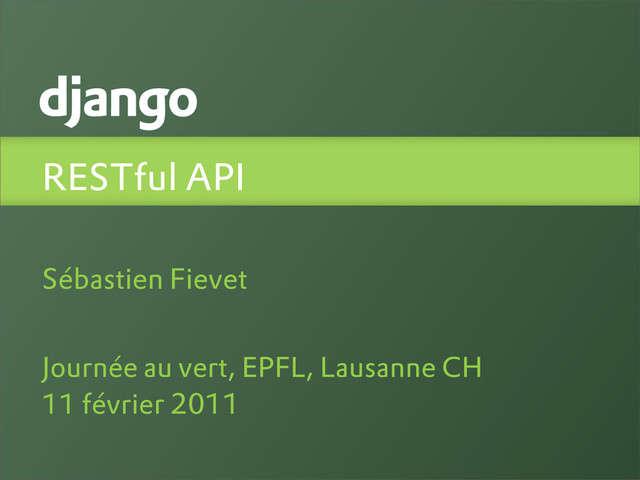 django

RESTful API

Sébastien Fievet

Journée au vert, EPFL, Lausanne CH
11 février 2011